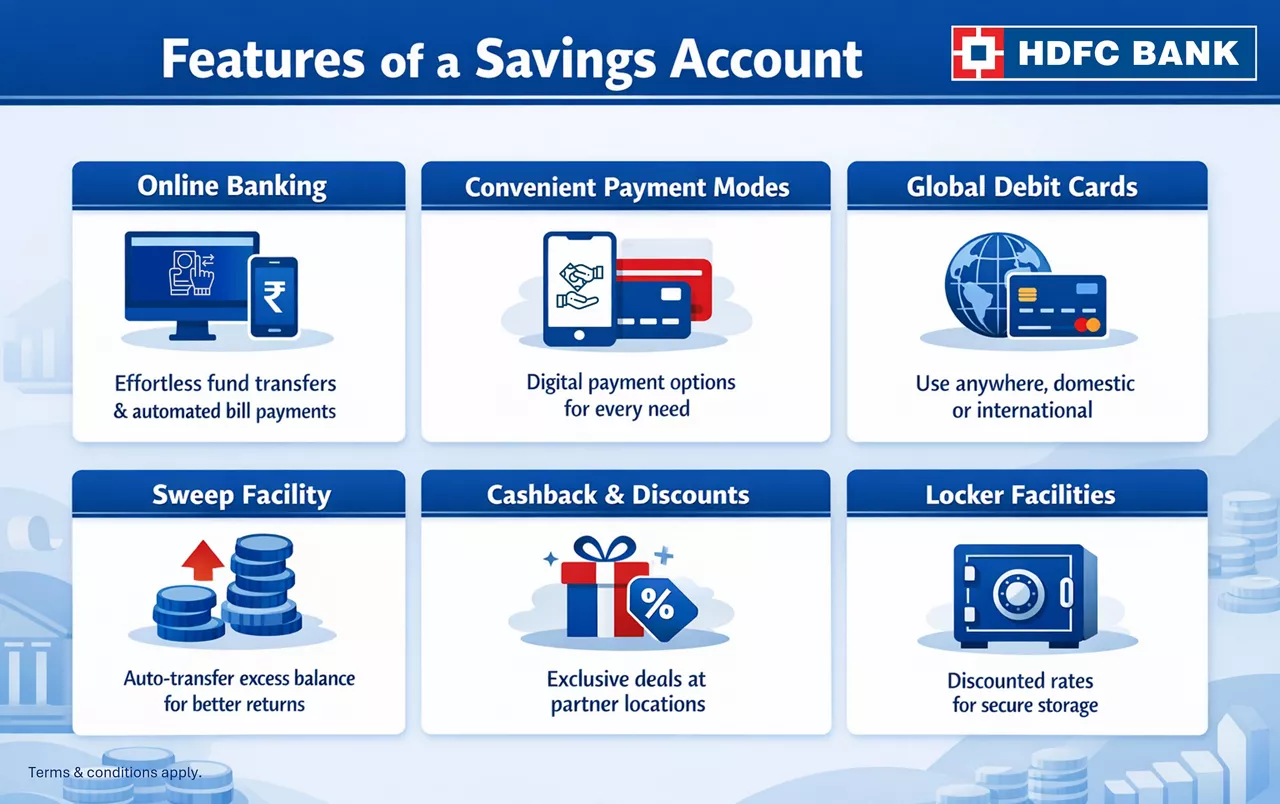 Features of a Savings Account

HDFC BANK

Online Banking

₹

Effortless fund transfers & automated bill payments

Convenient Payment Modes

Digital payment options for every need

Global Debit Cards

Use anywhere, domestic or international

Sweep Facility

Auto-transfer excess balance for better returns

Cashback & Discounts

%

Exclusive deals at partner locations

Locker Facilities

Discounted rates for secure storage

Terms & conditions apply.